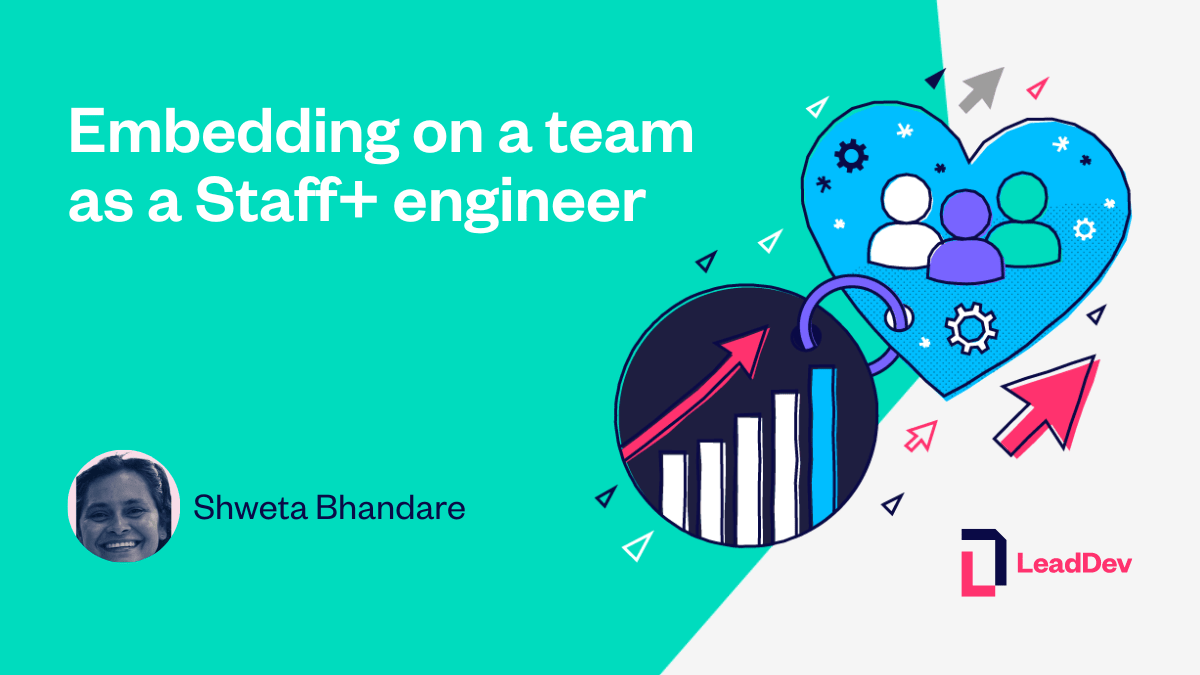 Embedding on a team as a Staff+ engineer

Shweta Bhandare

LeadDev